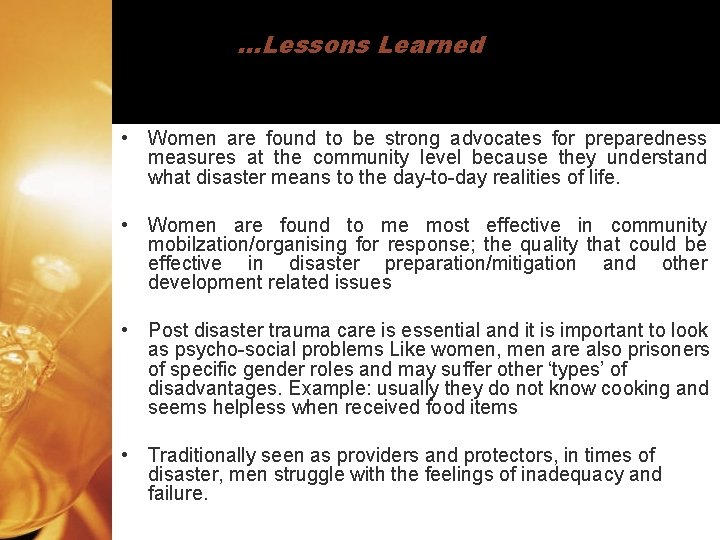 ...Lessons Learned

• Women are found to be strong advocates for preparedness measures at the community level because they understand what disaster means to the day-to-day realities of life.

• Women are found to me most effective in community mobilzation/organising for response; the quality that could be effective in disaster preparation/mitigation and other development related issues

• Post disaster trauma care is essential and it is important to look as psycho-social problems Like women, men are also prisoners of specific gender roles and may suffer other ‘types’ of disadvantages. Example: usually they do not know cooking and seems helpless when received food items

• Traditionally seen as providers and protectors, in times of disaster, men struggle with the feelings of inadequacy and failure.